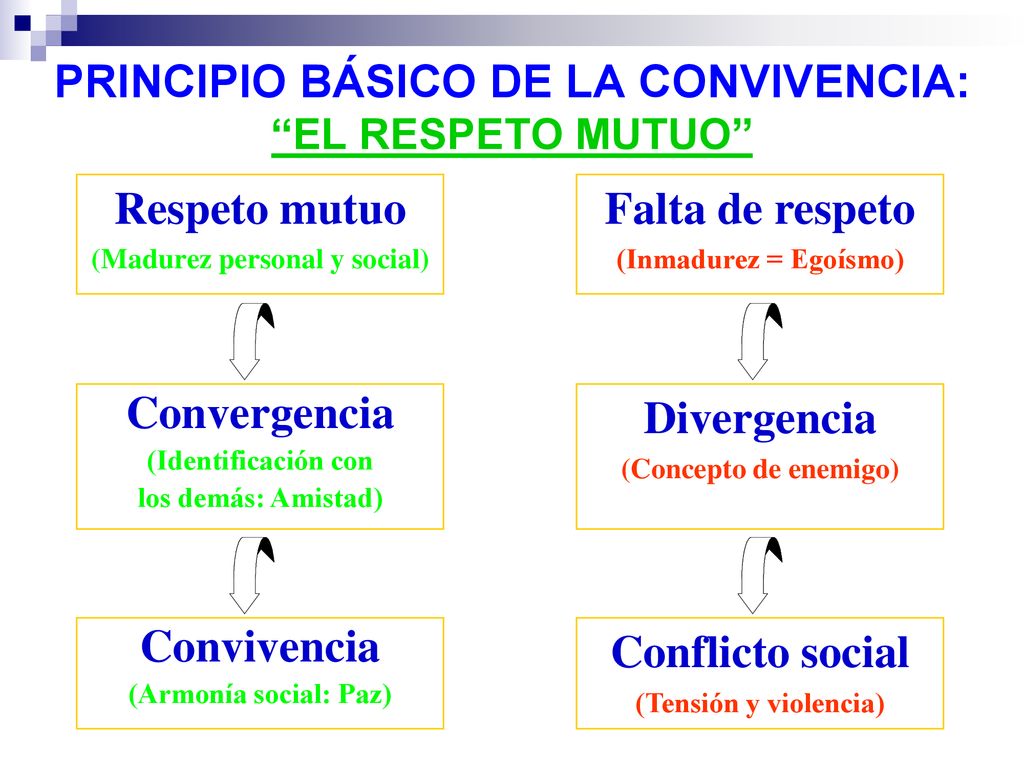 PRINCIPIO BÁSICO DE LA CONVIVENCIA:
“EL RESPETO MUTUO”

Respeto mutuo
(Madurez personal y social)

Convergencia
(Identificación con los demás: Amistad)

Convivencia
(Armonía social: Paz)

Falta de respeto
(Inmadurez = Egoísmo)

Divergencia
(Concepto de enemigo)

Conflicto social
(Tensión y violencia)